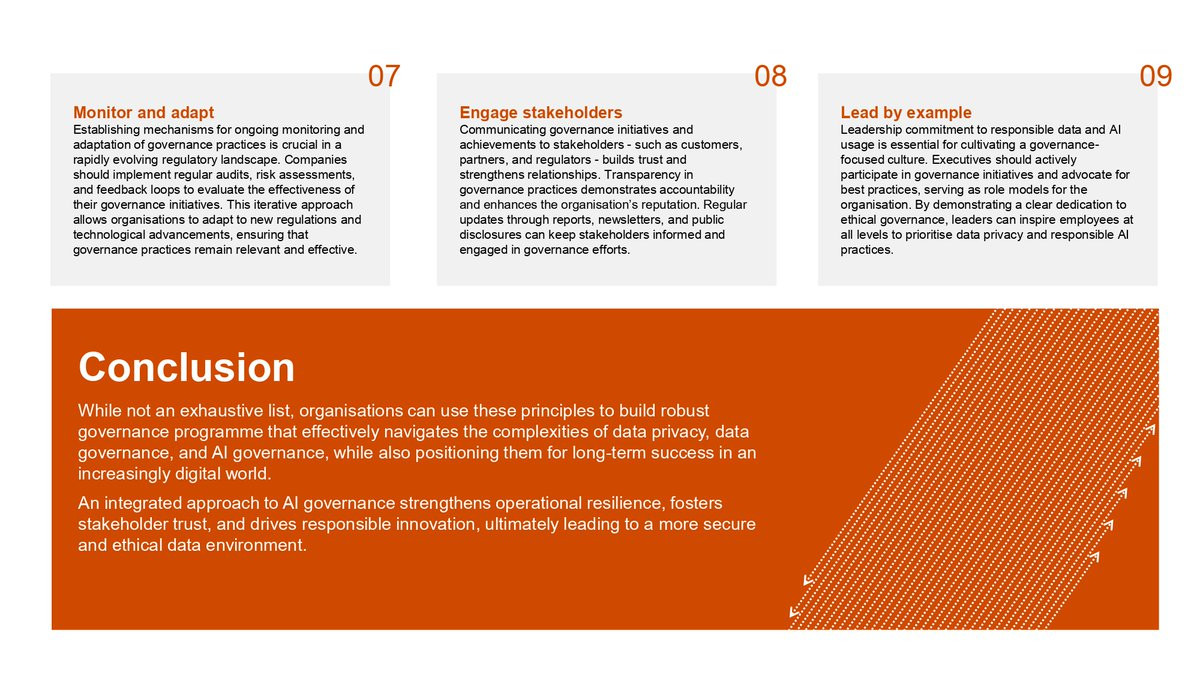 07

Monitor and adapt
Establishing mechanisms for ongoing monitoring and adaptation of governance practices is crucial in a rapidly evolving regulatory landscape. Companies should implement regular audits, risk assessments, and feedback loops to evaluate the effectiveness of their governance initiatives. This iterative approach allows organisations to adapt to new regulations and technological advancements, ensuring that governance practices remain relevant and effective.

08

Engage stakeholders
Communicating governance initiatives and achievements to stakeholders - such as customers, partners, and regulators - builds trust and strengthens relationships. Transparency in governance practices demonstrates accountability and enhances the organisation's reputation. Regular updates through reports, newsletters, and public disclosures can keep stakeholders informed and engaged in governance efforts.

09

Lead by example
Leadership commitment to responsible data and AI usage is essential for cultivating a governance-focused culture. Executives should actively participate in governance initiatives and advocate for best practices, serving as role models for the organisation. By demonstrating a clear dedication to ethical governance, leaders can inspire employees at all levels to prioritise data privacy and responsible AI practices.

Conclusion

While not an exhaustive list, organisations can use these principles to build robust governance programme that effectively navigates the complexities of data privacy, data governance, and AI governance, while also positioning them for long-term success in an increasingly digital world.

An integrated approach to AI governance strengthens operational resilience, fosters stakeholder trust, and drives responsible innovation, ultimately leading to a more secure and ethical data environment.